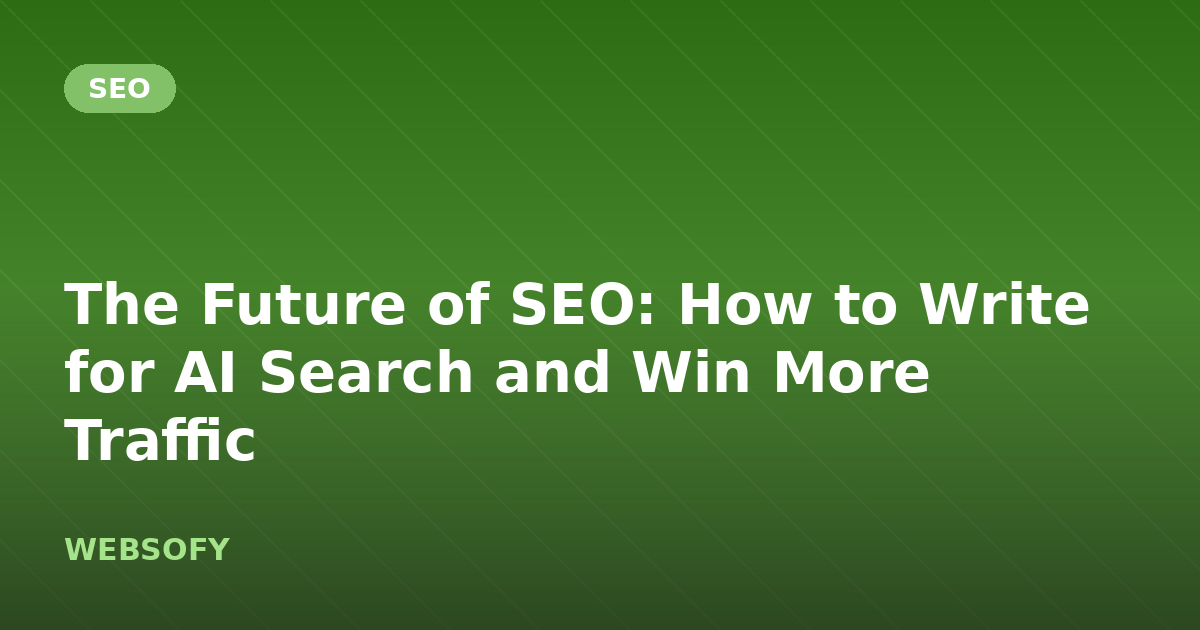 SEO

The Future of SEO: How to Write for AI Search and Win More Traffic

WEBSOFY